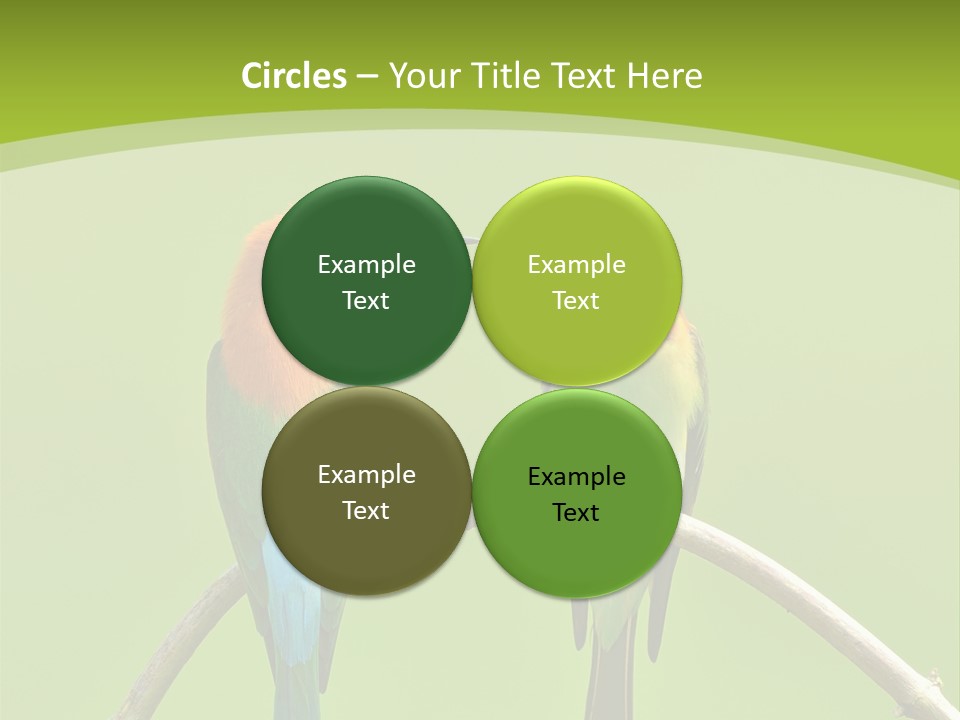 Circles – Your Title Text Here

Example Text

Example Text

Example Text

Example Text